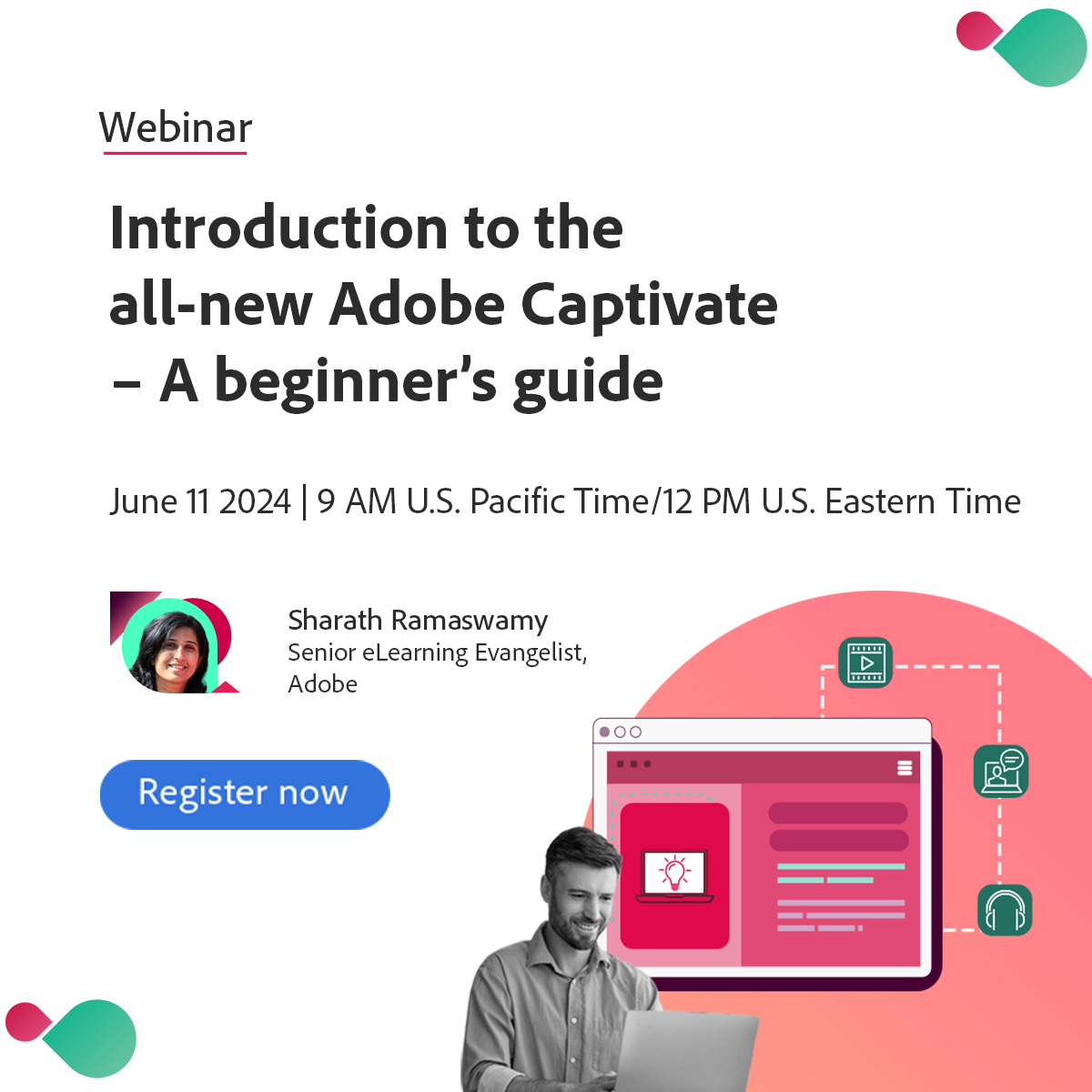 Webinar

Introduction to the all-new Adobe Captivate – A beginner's guide

June 11 2024 | 9 AM U.S. Pacific Time/12 PM U.S. Eastern Time

Sharath Ramaswamy
Senior eLearning Evangelist, Adobe

Register now